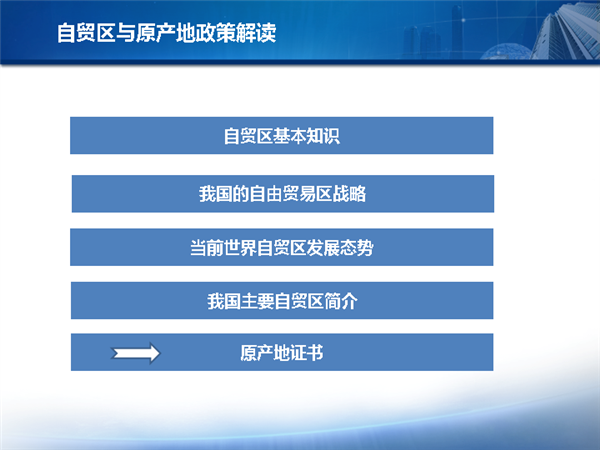 自贸区与原产地政策解读

自贸区基本知识

我国的自由贸易区战略

当前世界自贸区发展态势

我国主要自贸区简介

原产地证书